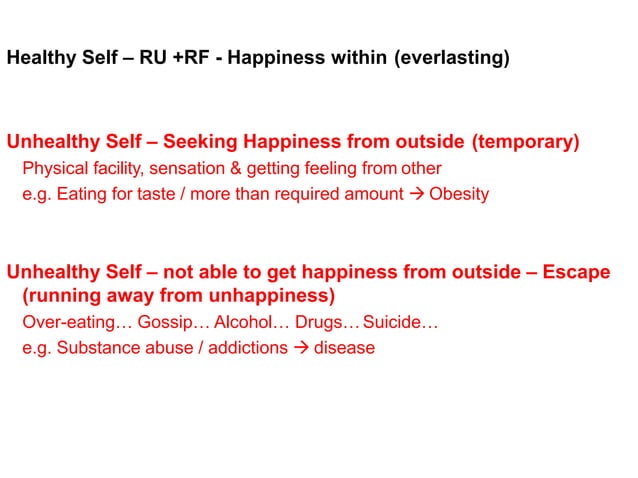 Healthy Self – RU +RF - Happiness within (everlasting)

Unhealthy Self – Seeking Happiness from outside (temporary)
Physical facility, sensation & getting feeling from other
e.g. Eating for taste / more than required amount → Obesity

Unhealthy Self – not able to get happiness from outside – Escape (running away from unhappiness)
Over-eating… Gossip… Alcohol… Drugs… Suicide…
e.g. Substance abuse / addictions → disease